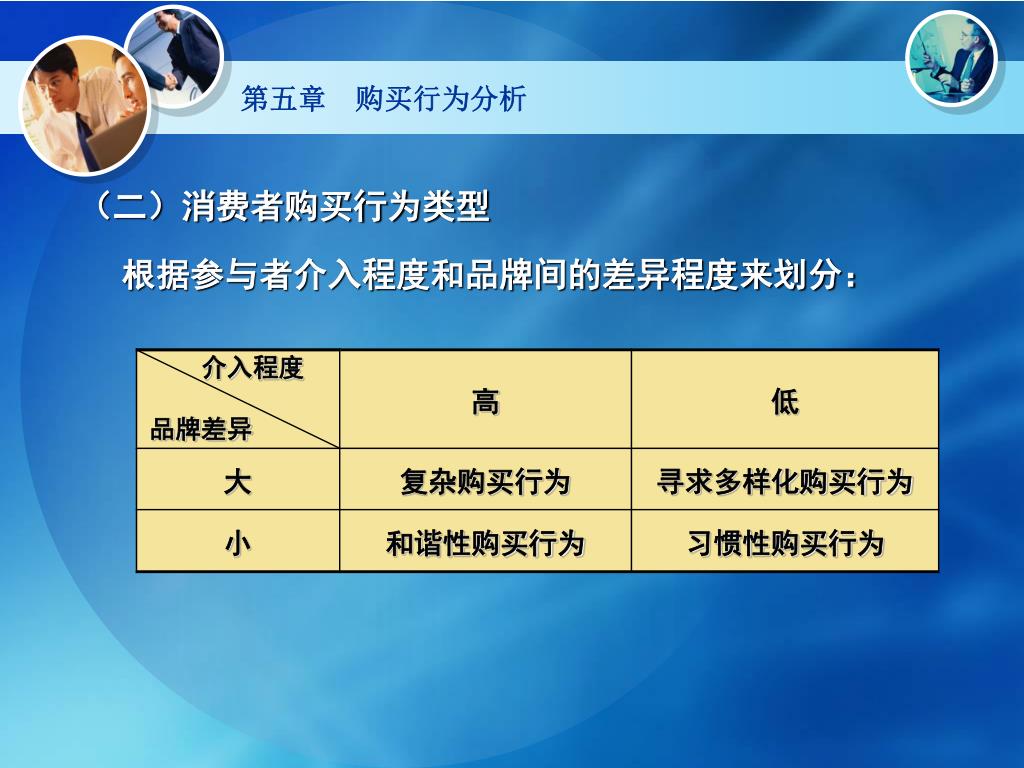 第五章　购买行为分析

（二）消费者购买行为类型

根据参与者介入程度和品牌间的差异程度来划分：

| 介入程度 品牌差异 | 高 | 低 |
|---|---|---|
| 大 | 复杂购买行为 | 寻求多样化购买行为 |
| 小 | 和谐性购买行为 | 习惯性购买行为 |